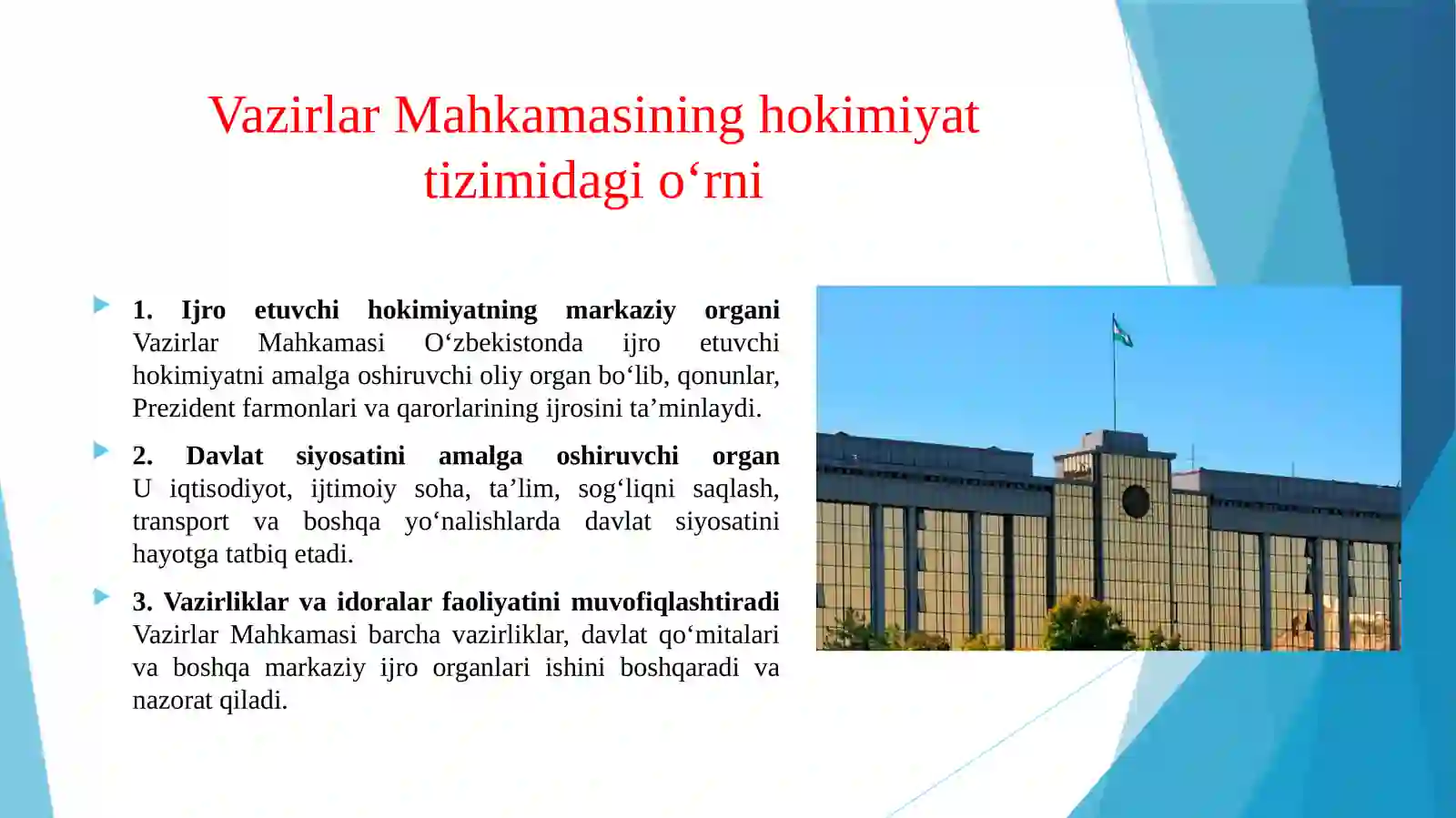 Vazirlar Mahkamasining hokimiyat tizimidagi o‘rni

1. Ijro etuvchi hokimiyatning markaziy organi Vazirlar Mahkamasi O‘zbekistonda ijro etuvchi hokimiyatni amalga oshiruvchi oliy organ bo‘lib, qonunlar, Prezident farmonlari va qarorlarining ijrosini ta’minlaydi.

2. Davlat siyosatini amalga oshiruvchi organ U iqtisodiyot, ijtimoiy soha, ta’lim, sog‘liqni saqlash, transport va boshqa yo‘nalishlarda davlat siyosatini hayotga tatbiq etadi.

3. Vazirliklar va idoralar faoliyatini muvofiqlashtiradi Vazirlar Mahkamasi barcha vazirliklar, davlat qo‘mitalari va boshqa markaziy ijro organlari ishini boshqaradi va nazorat qiladi.